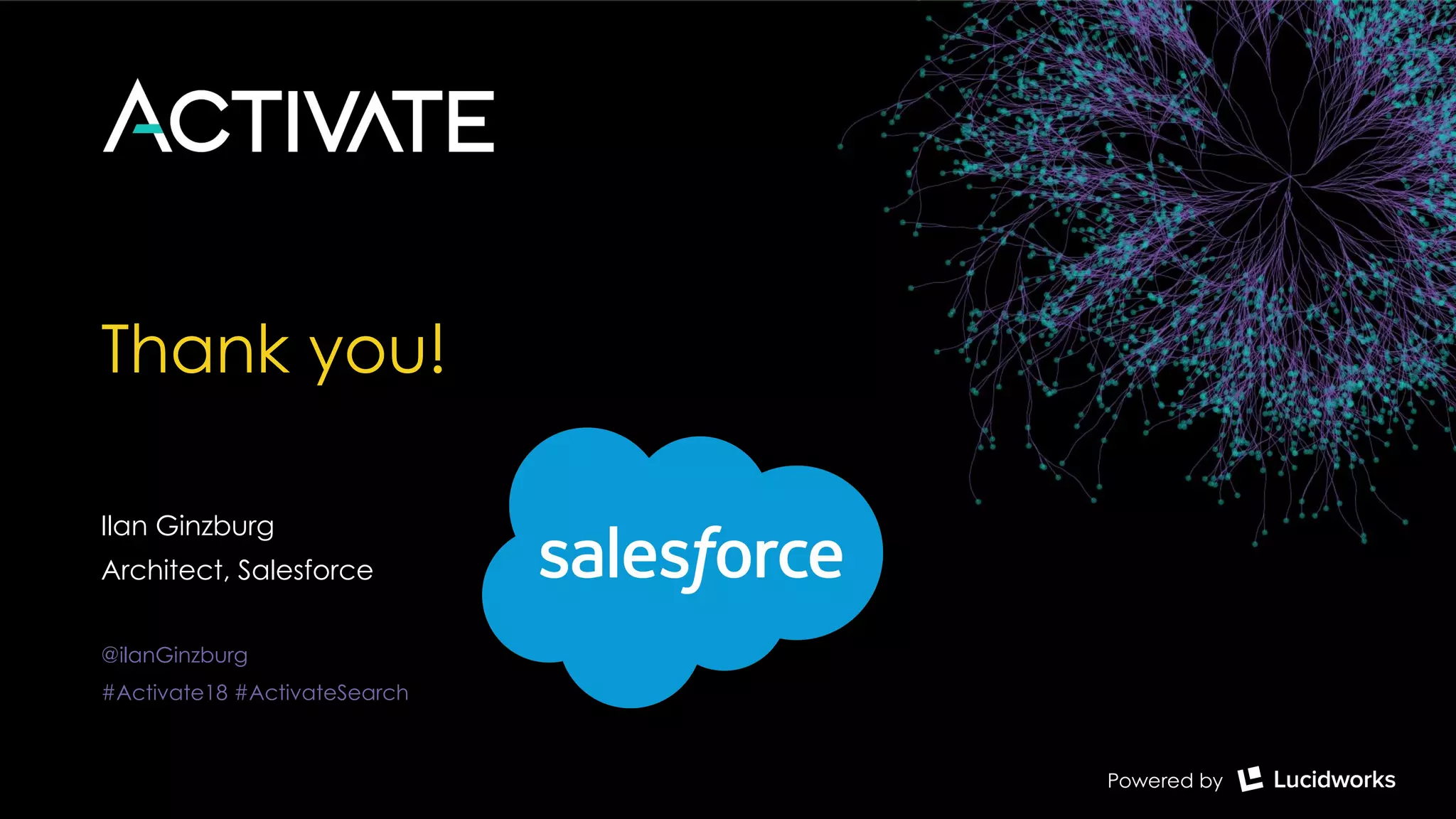 ACTIVATE

Thank you!

Ilan Ginzburg
Architect, Salesforce

@ilanGinzburg
#Activate18 #ActivateSearch

salesforce

Powered by Lucidworks